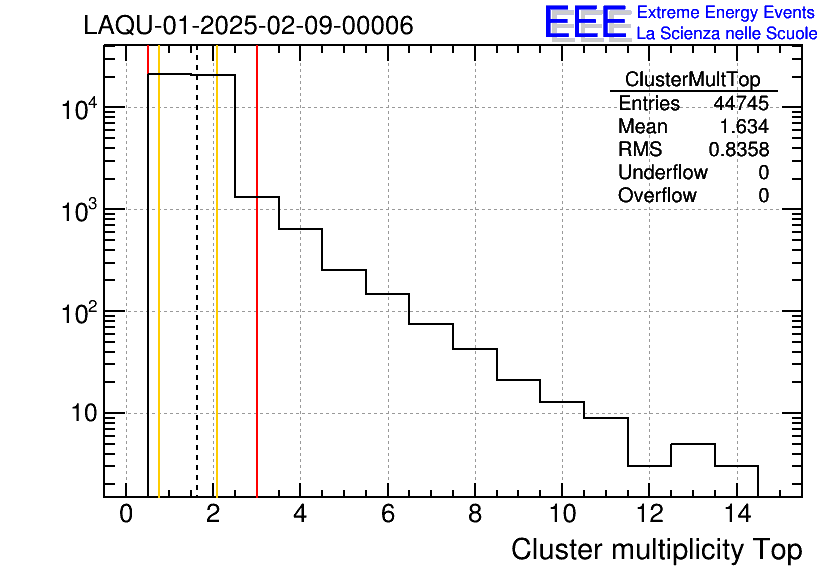 LAQU-01-2025-02-09-00006

EEE Extreme Energy Events
La Scienza nelle Scuole

| ClusterMultTop | |
|---|---|
| Entries | 44745 |
| Mean | 1.634 |
| RMS | 0.8358 |
| Underflow | 0 |
| Overflow | 0 |

$10^4$
$10^3$
$10^2$
10

0 2 4 6 8 10 12 14

Cluster multiplicity Top